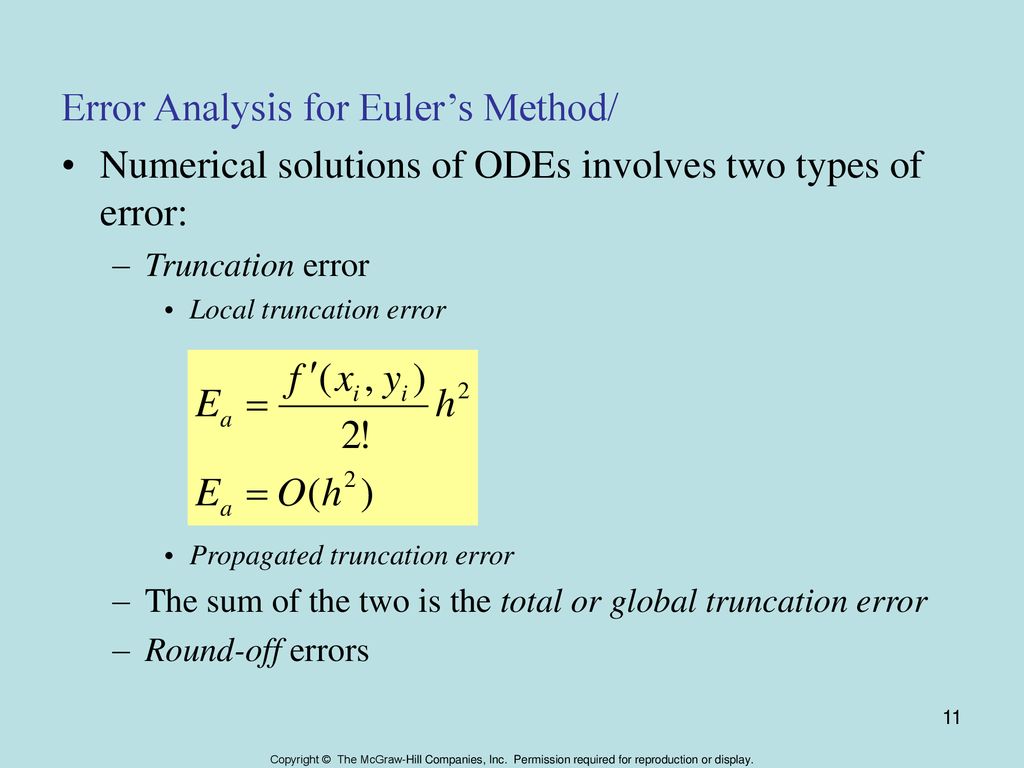 Error Analysis for Euler’s Method/

• Numerical solutions of ODEs involves two types of error:

– Truncation error

• Local truncation error

$E_a = \frac{f'(x_i, y_i)}{2!} h^2$

$E_a = O(h^2)$

• Propagated truncation error

– The sum of the two is the total or global truncation error

– Round-off errors

11

Copyright © The McGraw-Hill Companies, Inc. Permission required for reproduction or display.